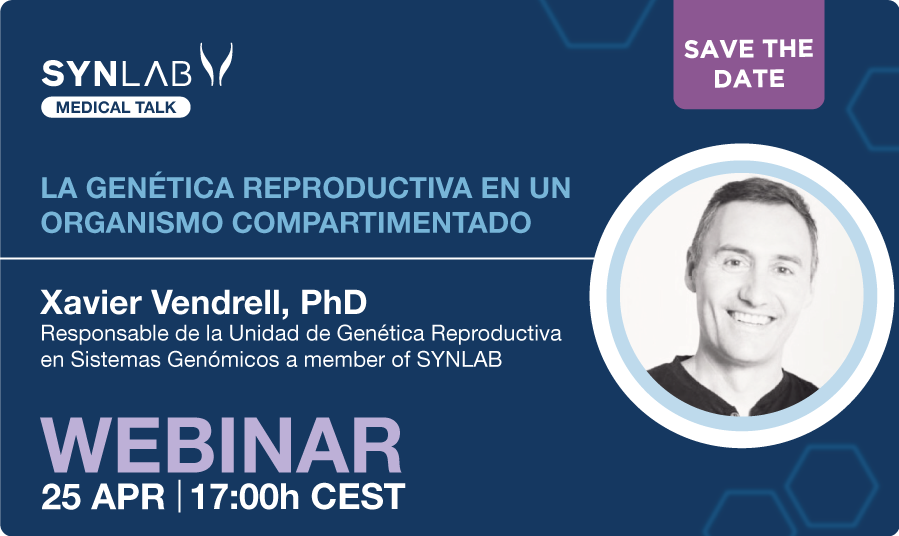 SYNLAB
MEDICAL TALK

SAVE THE DATE

LA GENÉTICA REPRODUCTIVA EN UN ORGANISMO COMPARTIMENTADO

Xavier Vendrell, PhD
Responsable de la Unidad de Genética Reproductiva en Sistemas Genómicos a member of SYNLAB

WEBINAR
25 APR | 17:00h CEST